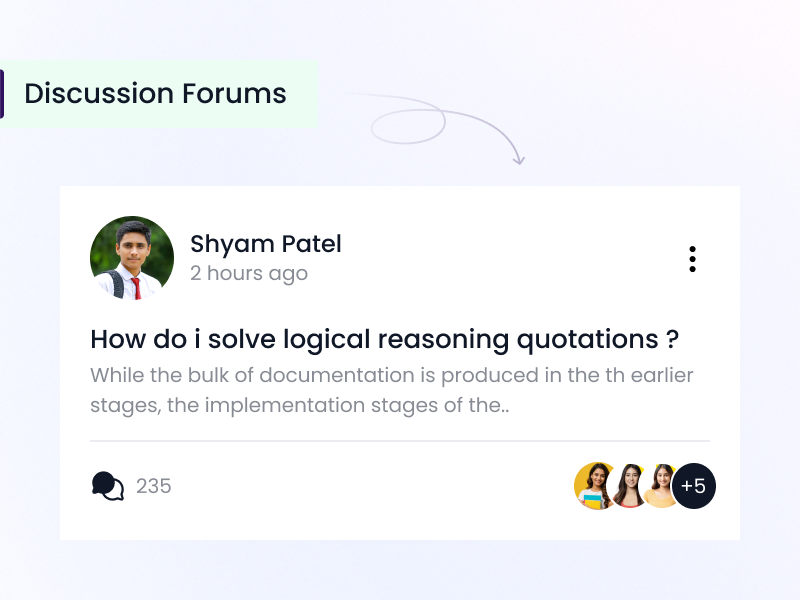 Discussion Forums

Shyam Patel
2 hours ago

How do i solve logical reasoning quotations ?

While the bulk of documentation is produced in the th earlier stages, the implementation stages of the..

235

+5